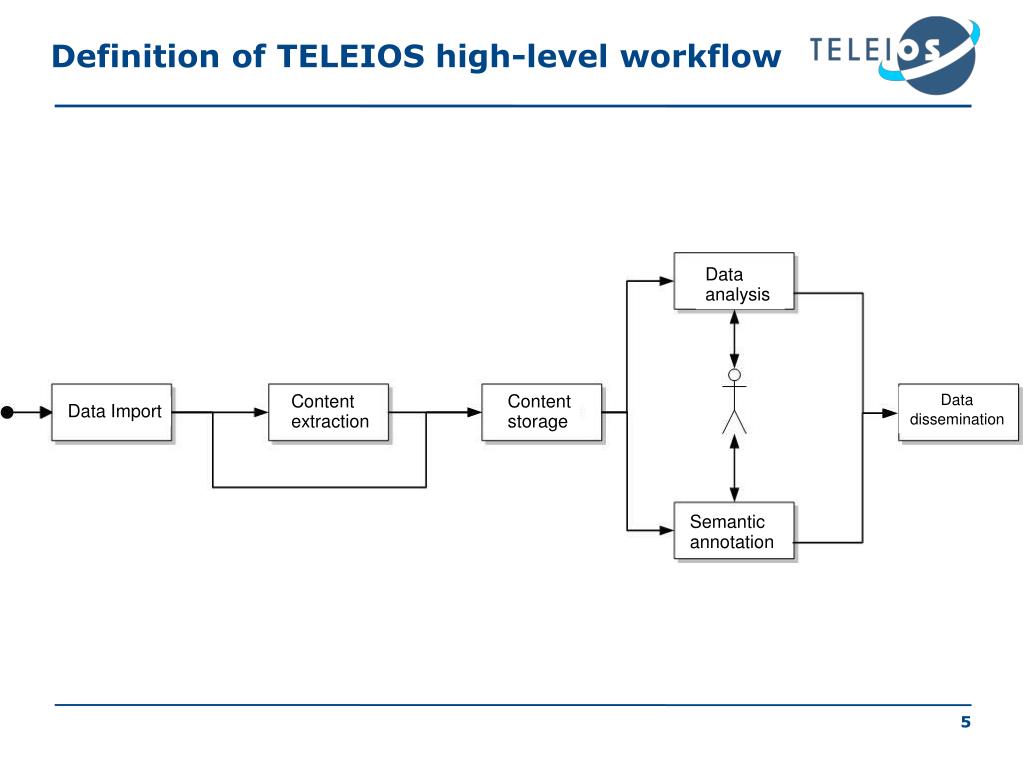 Definition of TELEIOS high-level workflow

TELEIOS

Data Import

Content extraction

Content storage

Data analysis

Semantic annotation

Data dissemination

5